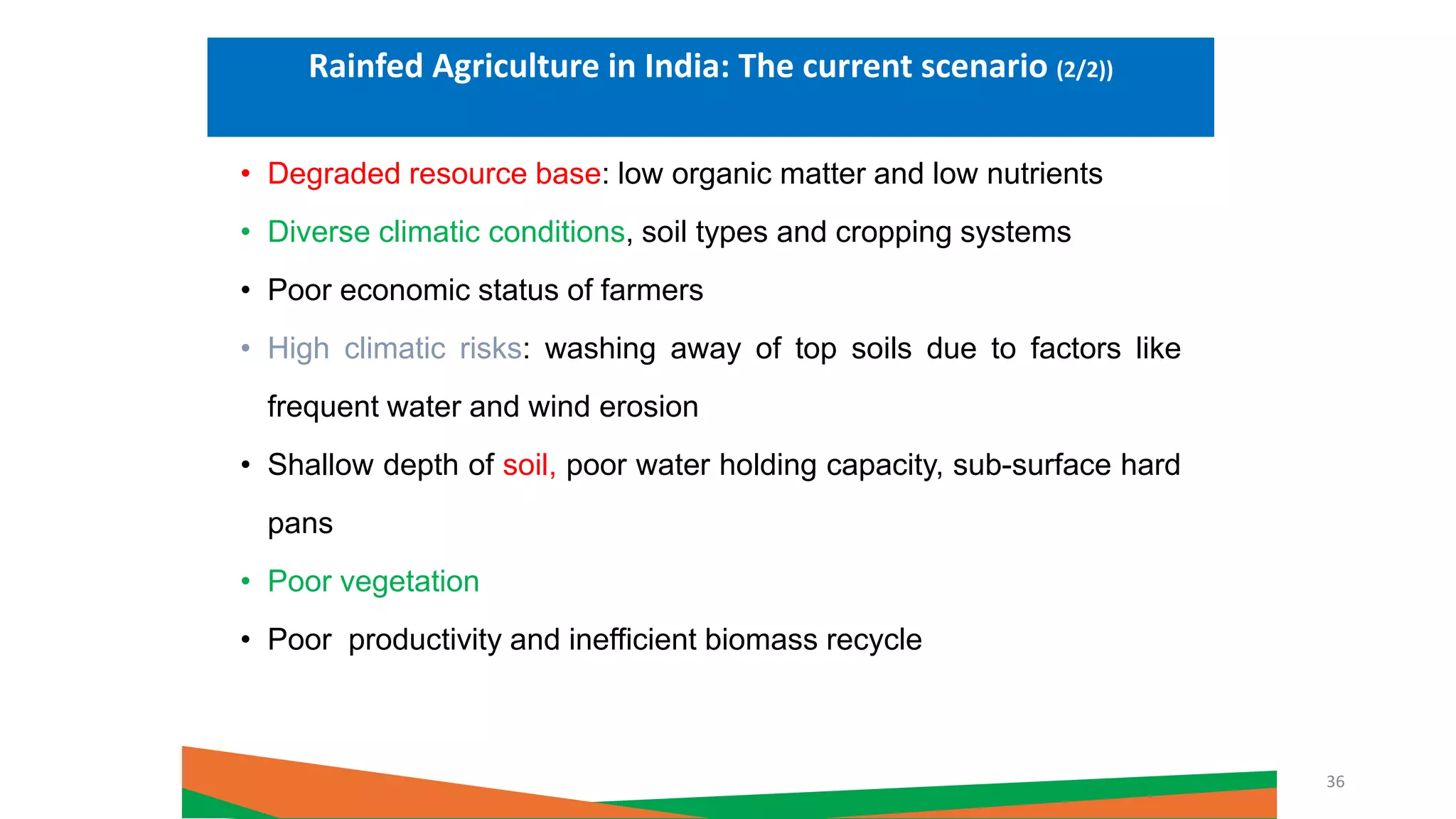 Rainfed Agriculture in India: The current scenario (2/2))

• Degraded resource base: low organic matter and low nutrients

• Diverse climatic conditions, soil types and cropping systems

• Poor economic status of farmers

• High climatic risks: washing away of top soils due to factors like frequent water and wind erosion

• Shallow depth of soil, poor water holding capacity, sub-surface hard pans

• Poor vegetation

• Poor productivity and inefficient biomass recycle

36